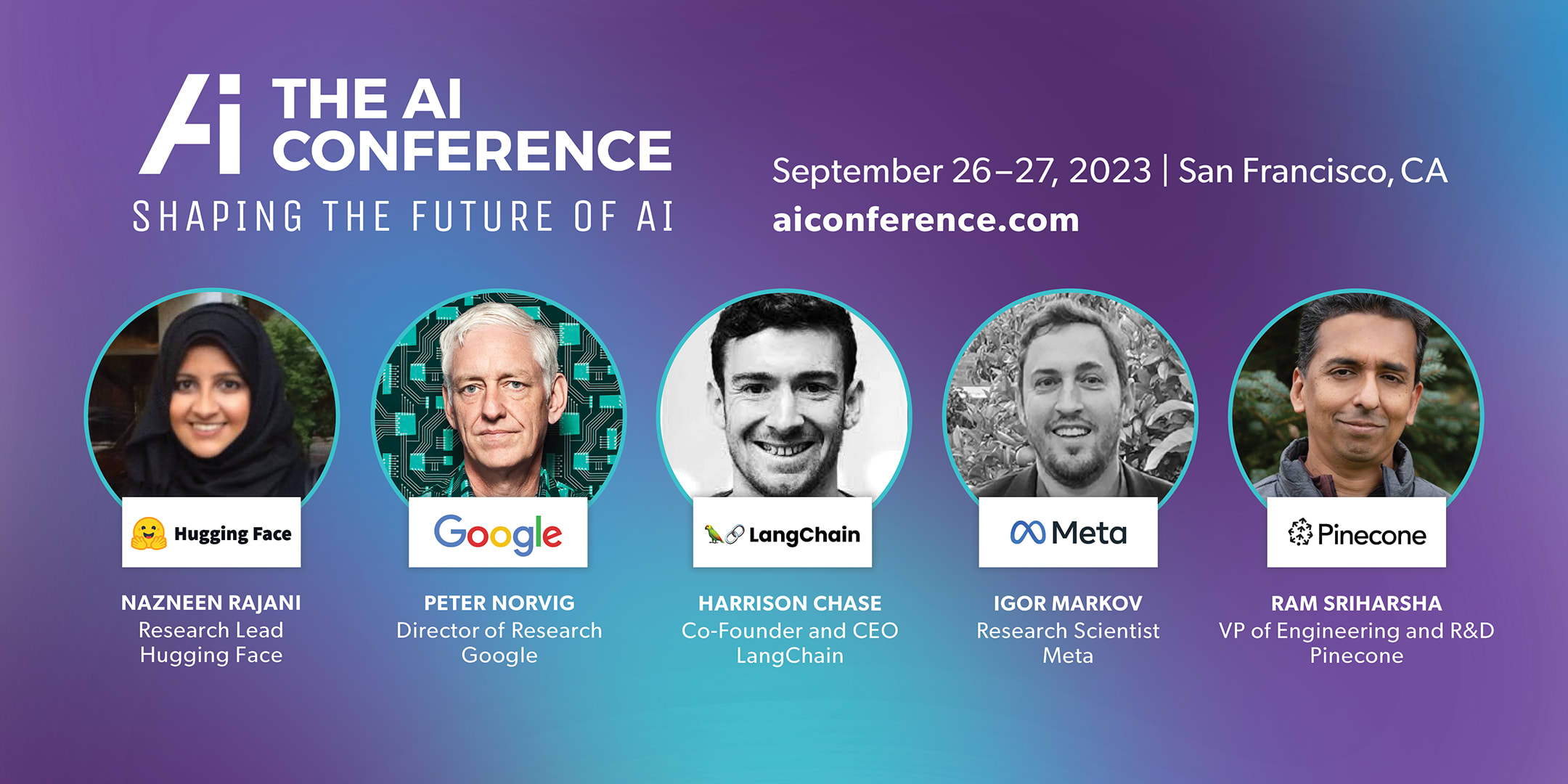 Ai THE AI CONFERENCE
SHAPING THE FUTURE OF AI

September 26–27, 2023 | San Francisco, CA
aiconference.com

Hugging Face
NAZNEEN RAJANI
Research Lead
Hugging Face

Google
PETER NORVIG
Director of Research
Google

LangChain
HARRISON CHASE
Co-Founder and CEO
LangChain

Meta
IGOR MARKOV
Research Scientist
Meta

Pinecone
RAM SRIHARSHA
VP of Engineering and R&D
Pinecone